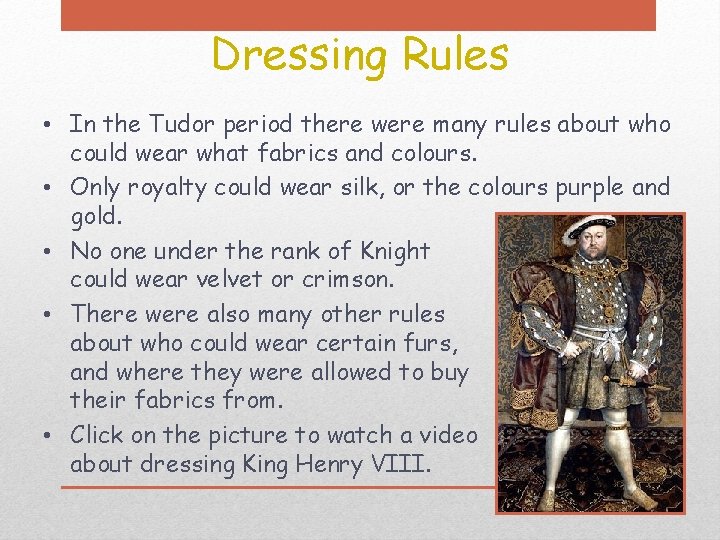 Dressing Rules

• In the Tudor period there were many rules about who could wear what fabrics and colours.
• Only royalty could wear silk, or the colours purple and gold.
• No one under the rank of Knight could wear velvet or crimson.
• There were also many other rules about who could wear certain furs, and where they were allowed to buy their fabrics from.
• Click on the picture to watch a video about dressing King Henry VIII.